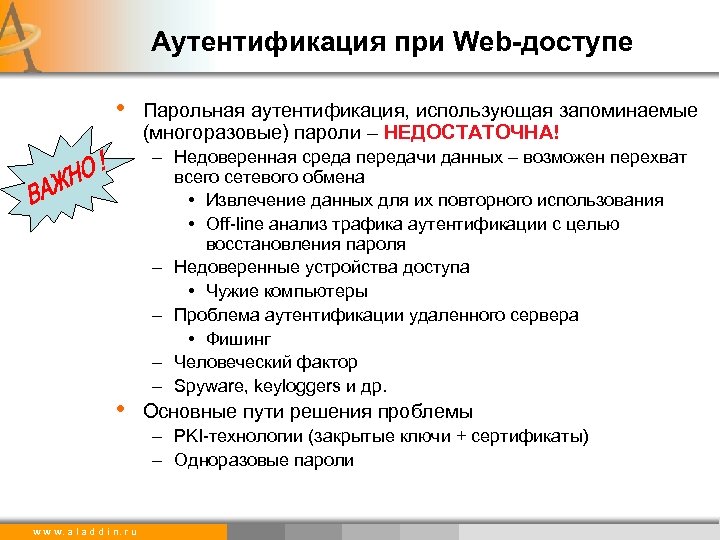 Аутентификация при Web-доступе

ВАЖНО !

• Парольная аутентификация, использующая запоминаемые (многоразовые) пароли – НЕДОСТАТОЧНА!
– Недоверенная среда передачи данных – возможен перехват всего сетевого обмена
• Извлечение данных для их повторного использования
• Off-line анализ трафика аутентификации с целью восстановления пароля
– Недоверенные устройства доступа
• Чужие компьютеры
– Проблема аутентификации удаленного сервера
• Фишинг
– Человеческий фактор
– Spyware, keyloggers и др.
• Основные пути решения проблемы
– PKI-технологии (закрытые ключи + сертификаты)
– Одноразовые пароли

www.aladdin.ru